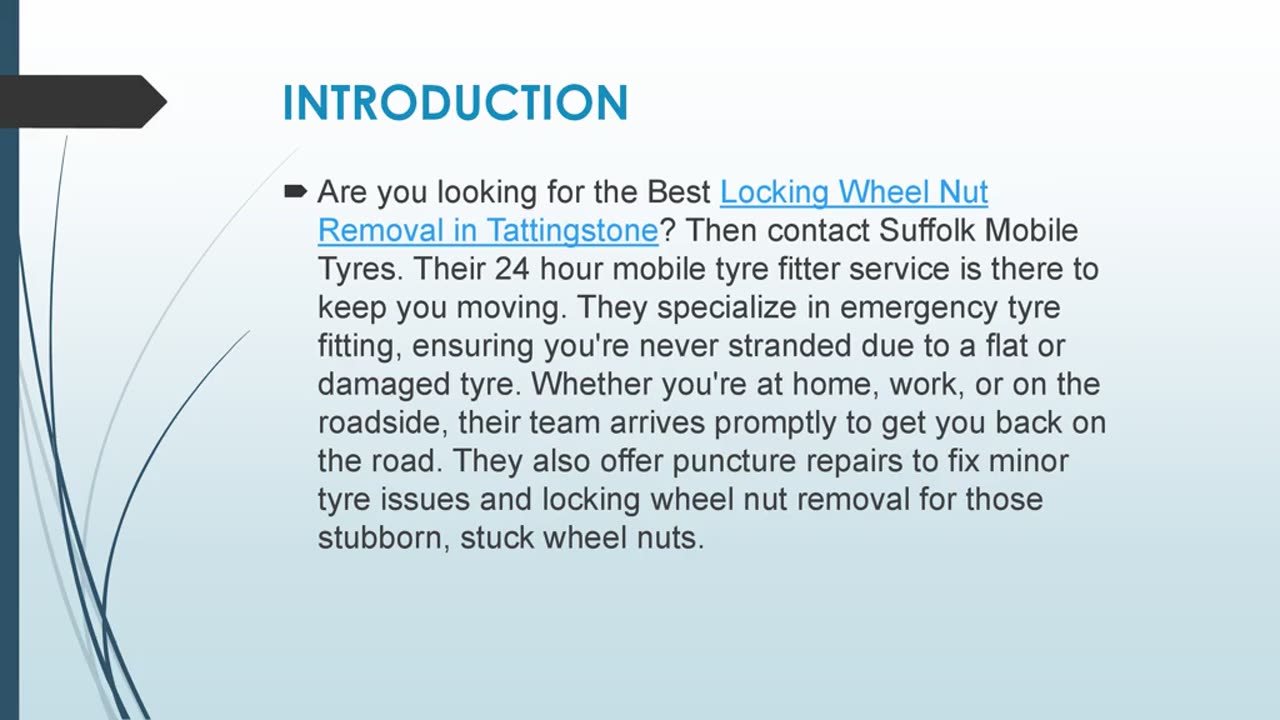 INTRODUCTION

Are you looking for the Best Locking Wheel Nut Removal in Tattingstone? Then contact Suffolk Mobile Tyres. Their 24 hour mobile tyre fitter service is there to keep you moving. They specialize in emergency tyre fitting, ensuring you're never stranded due to a flat or damaged tyre. Whether you're at home, work, or on the roadside, their team arrives promptly to get you back on the road. They also offer puncture repairs to fix minor tyre issues and locking wheel nut removal for those stubborn, stuck wheel nuts.